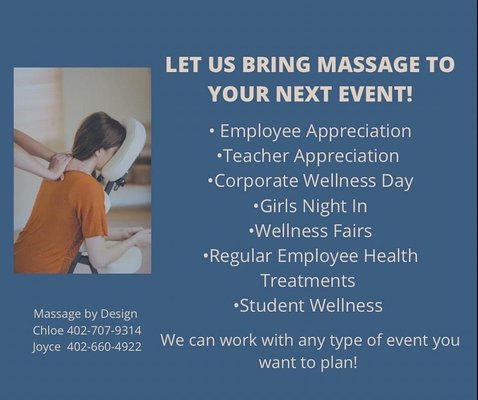 LET US BRING MASSAGE TO YOUR NEXT EVENT!

• Employee Appreciation
•Teacher Appreciation
•Corporate Wellness Day
•Girls Night In
•Wellness Fairs
•Regular Employee Health Treatments
•Student Wellness

We can work with any type of event you want to plan!

Massage by Design
Chloe 402-707-9314
Joyce 402-660-4922